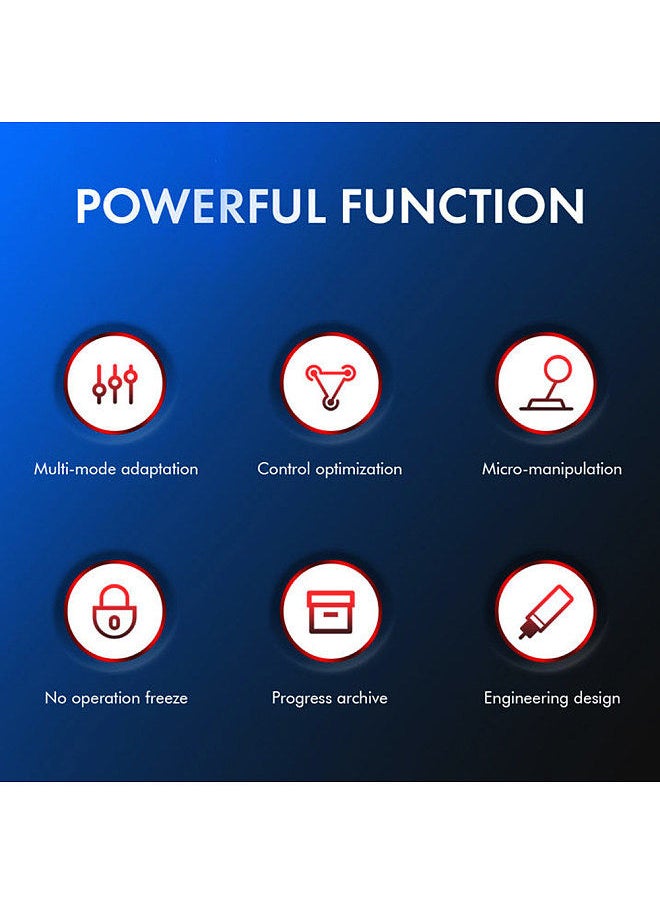 POWERFUL FUNCTION

Multi-mode adaptation

Control optimization

Micro-manipulation

No operation freeze

Progress archive

Engineering design